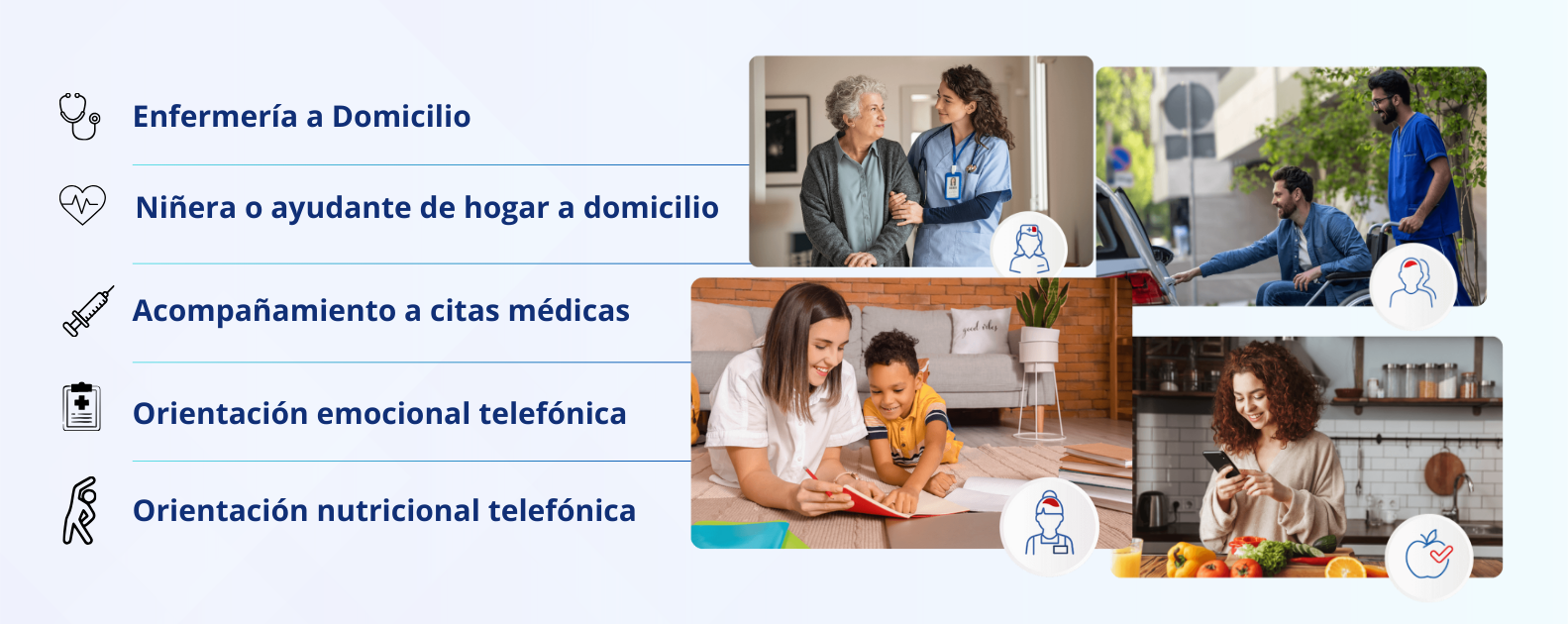 Enfermería a Domicilio

Niñera o ayudante de hogar a domicilio

Acompañamiento a citas médicas

Orientación emocional telefónica

Orientación nutricional telefónica

good vibes